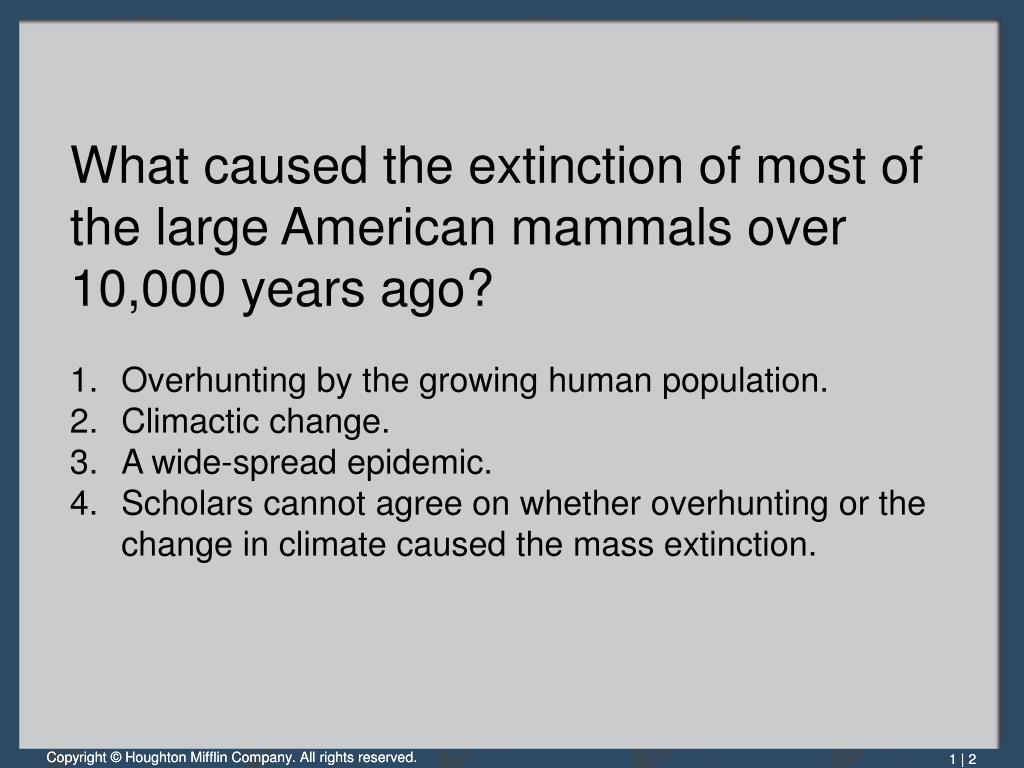 What caused the extinction of most of the large American mammals over 10,000 years ago?

1. Overhunting by the growing human population.
2. Climactic change.
3. A wide-spread epidemic.
4. Scholars cannot agree on whether overhunting or the change in climate caused the mass extinction.

Copyright © Houghton Mifflin Company. All rights reserved.

1 | 2